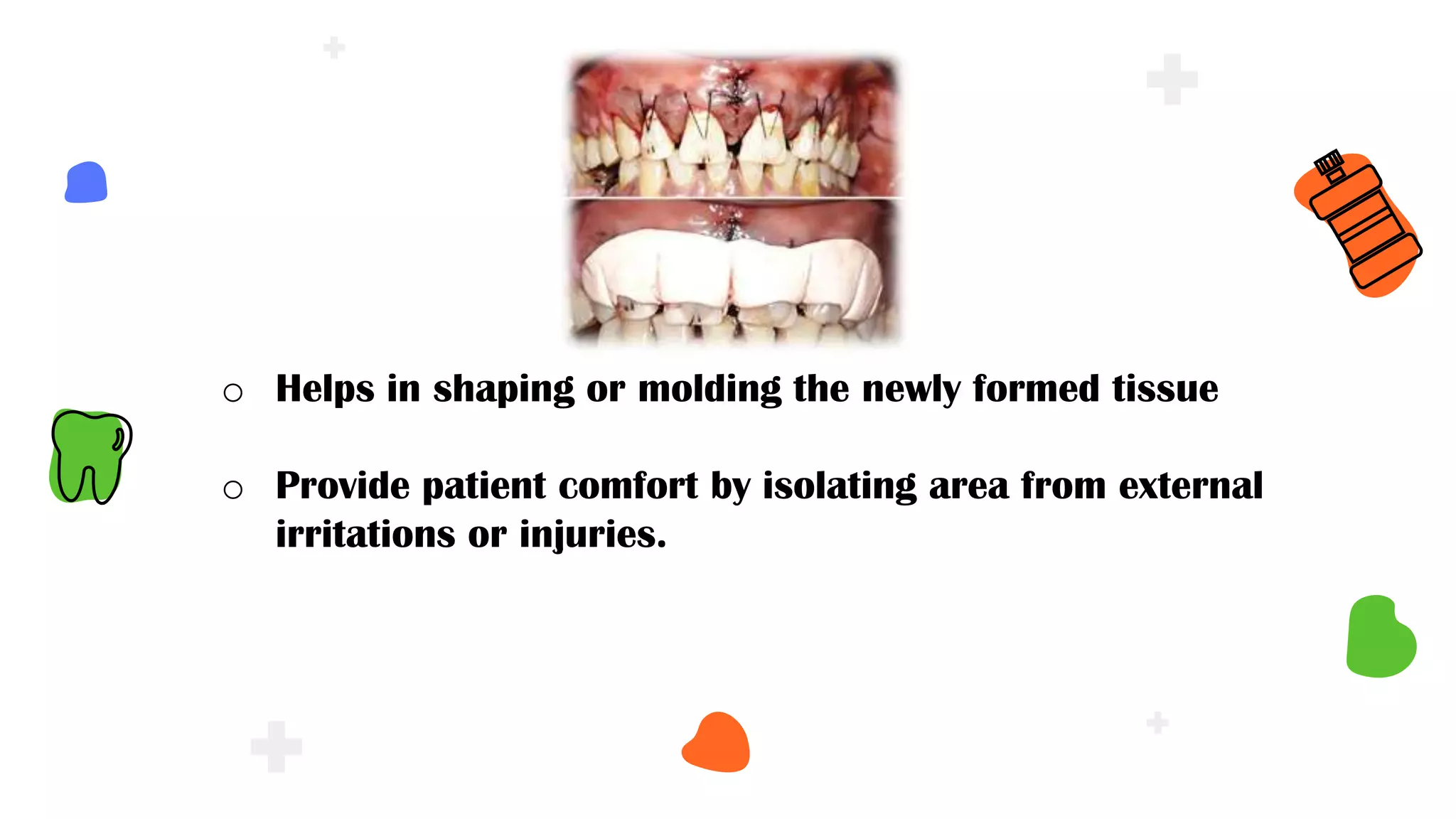 ○ Helps in shaping or molding the newly formed tissue

○ Provide patient comfort by isolating area from external irritations or injuries.